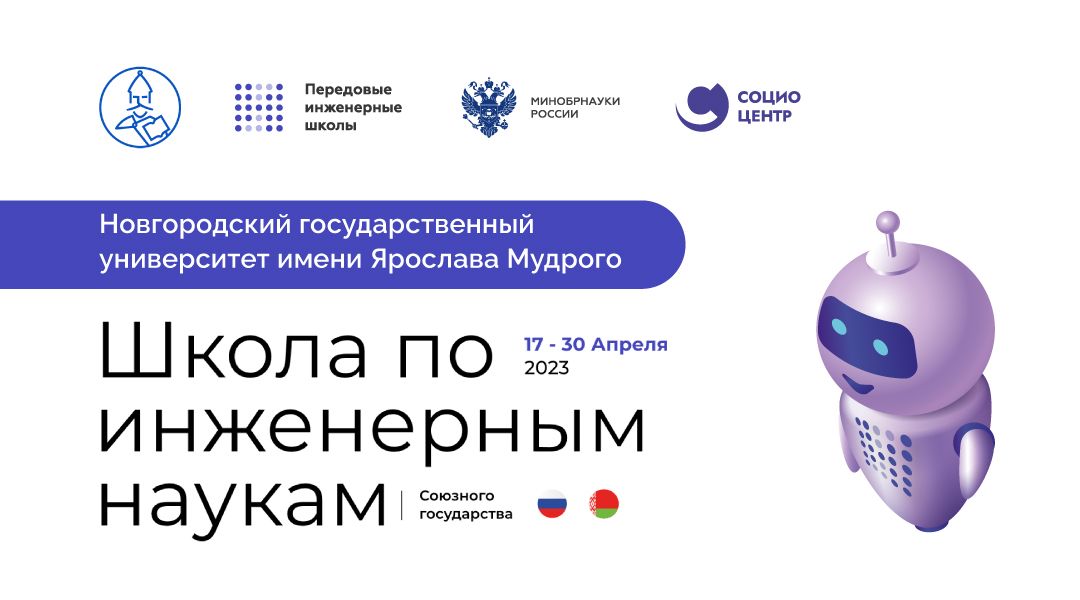 Передовые инженерные школы

МИНОБРНАУКИ РОССИИ

СОЦИО ЦЕНТР

Новгородский государственный университет имени Ярослава Мудрого

Школа по инженерным наукам

17 - 30 Апреля 2023

Союзного государства